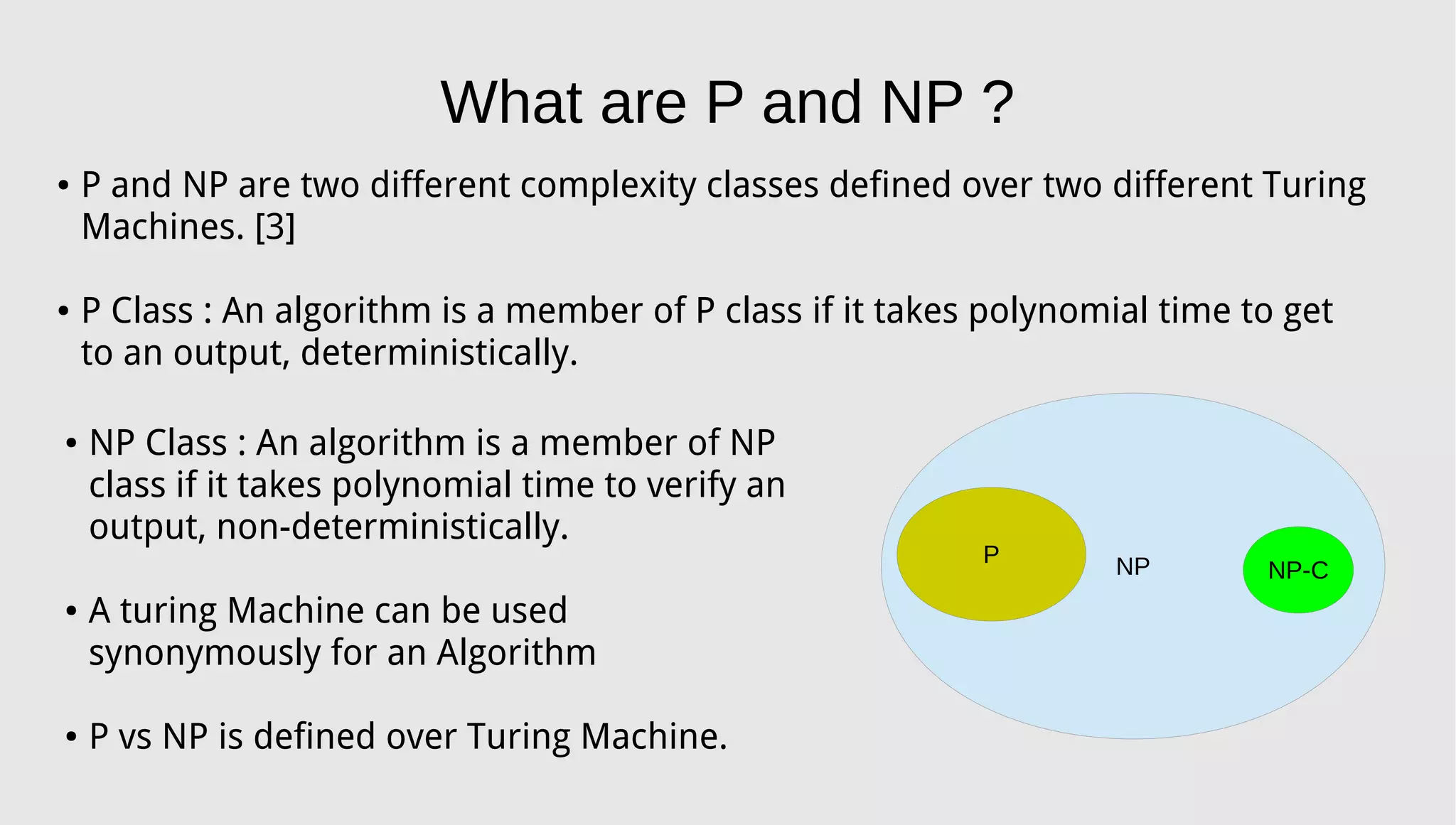 What are P and NP ?

• P and NP are two different complexity classes defined over two different Turing Machines. [3]

• P Class : An algorithm is a member of P class if it takes polynomial time to get to an output, deterministically.

• NP Class : An algorithm is a member of NP class if it takes polynomial time to verify an output, non-deterministically.

• A turing Machine can be used synonymously for an Algorithm

• P vs NP is defined over Turing Machine.

P

NP

NP-C